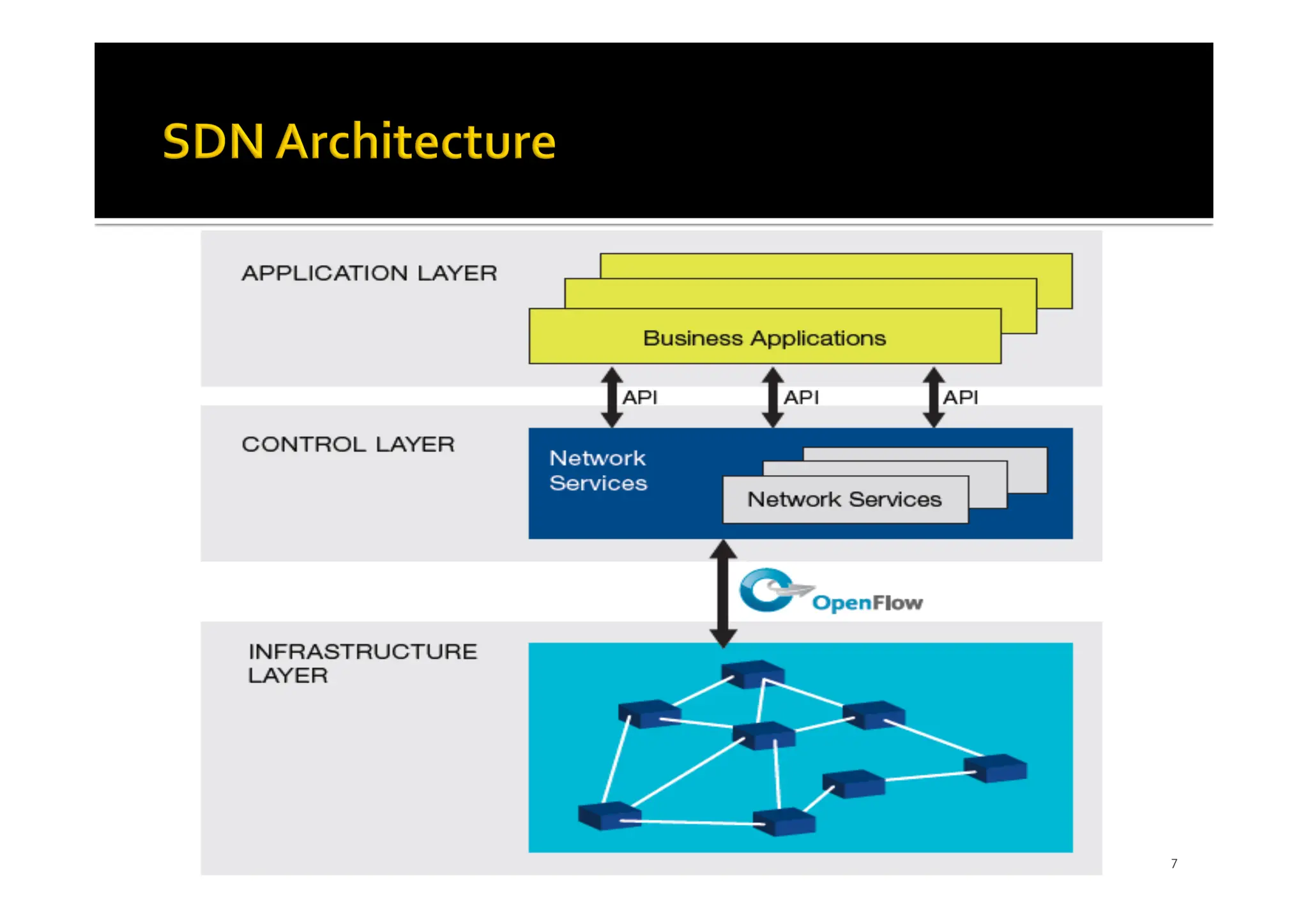 SDN Architecture

APPLICATION LAYER

Business Applications

API

API

API

CONTROL LAYER

Network Services

Network Services

OpenFlow

INFRASTRUCTURE LAYER

7